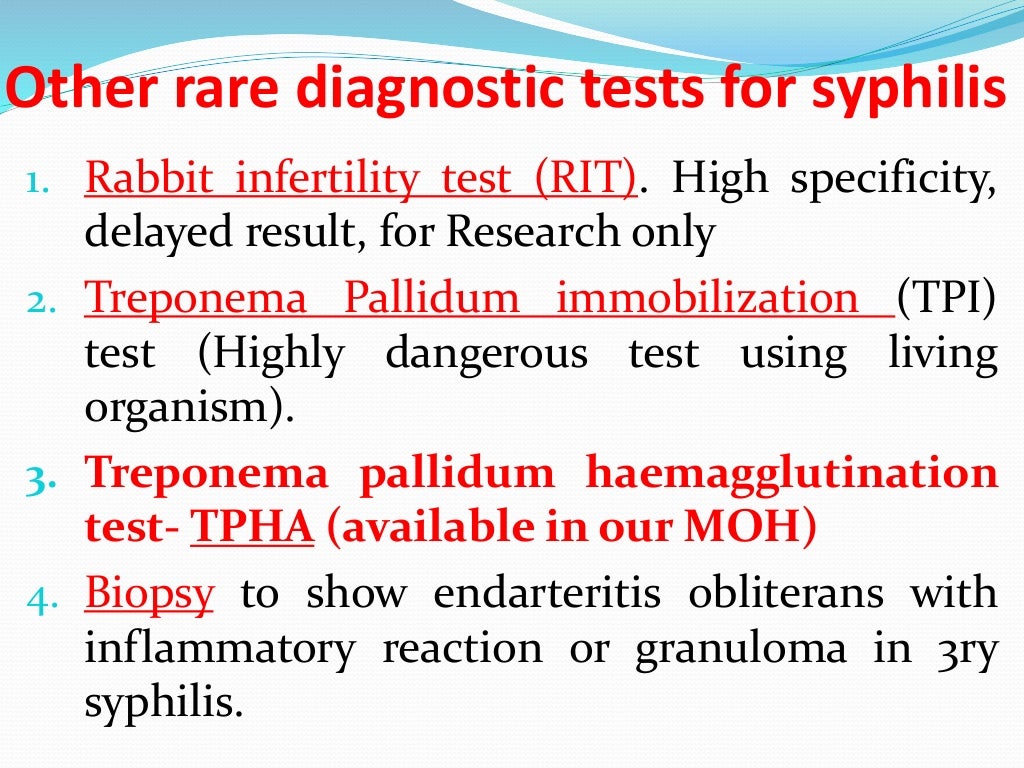 Other rare diagnostic tests for syphilis

1. Rabbit infertility test (RIT). High specificity, delayed result, for Research only

2. Treponema Pallidum immobilization (TPI) test (Highly dangerous test using living organism).

3. Treponema pallidum haemagglutination test- TPHA (available in our MOH)

4. Biopsy to show endarteritis obliterans with inflammatory reaction or granuloma in 3ry syphilis.